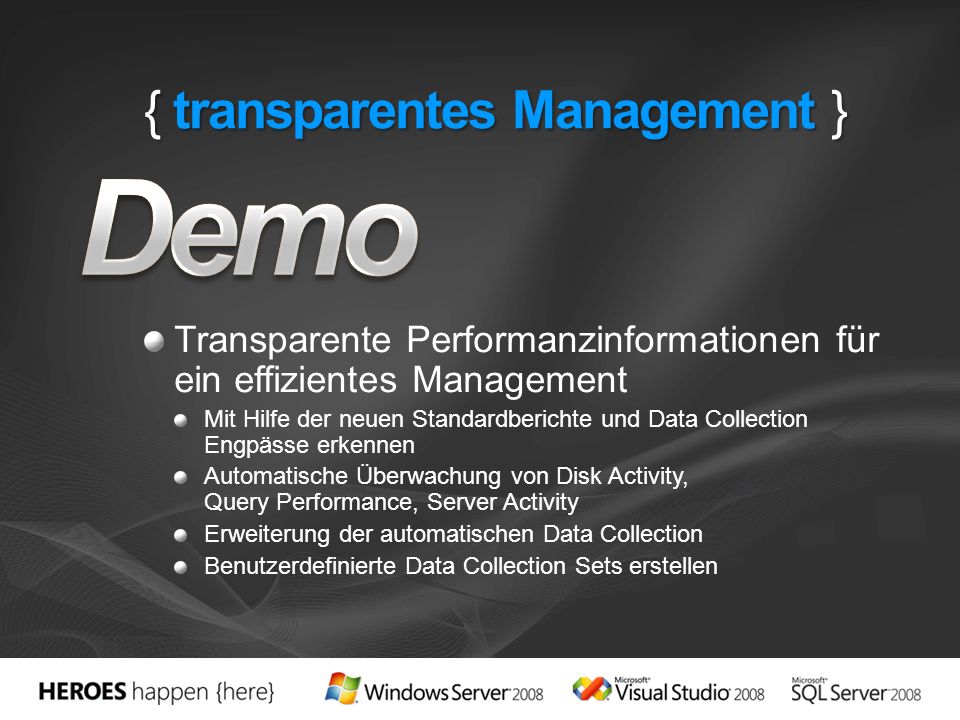 { transparentes Management }

Demo

Transparente Performanzinformationen für ein effizientes Management

Mit Hilfe der neuen Standardberichte und Data Collection Engpässe erkennen

Automatische Überwachung von Disk Activity, Query Performance, Server Activity

Erweiterung der automatischen Data Collection

Benutzerdefinierte Data Collection Sets erstellen

HEROES happen {here}  Windows Server 2008  Microsoft Visual Studio 2008  Microsoft SQL Server 2008